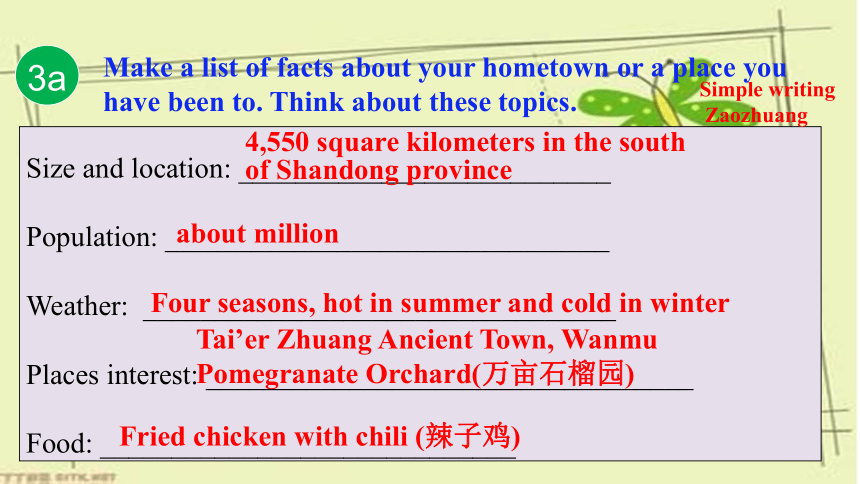 3a Make a list of facts about your hometown or a place you have been to. Think about these topics.

Simple writing
Zaozhuang

Size and location: 4,550 square kilometers in the south of Shandong province

Population: about million

Weather: Four seasons, hot in summer and cold in winter

Places interest: Tai’er Zhuang Ancient Town, Wanmu Pomegranate Orchard(万亩石榴园)

Food: Fried chicken with chili (辣子鸡)